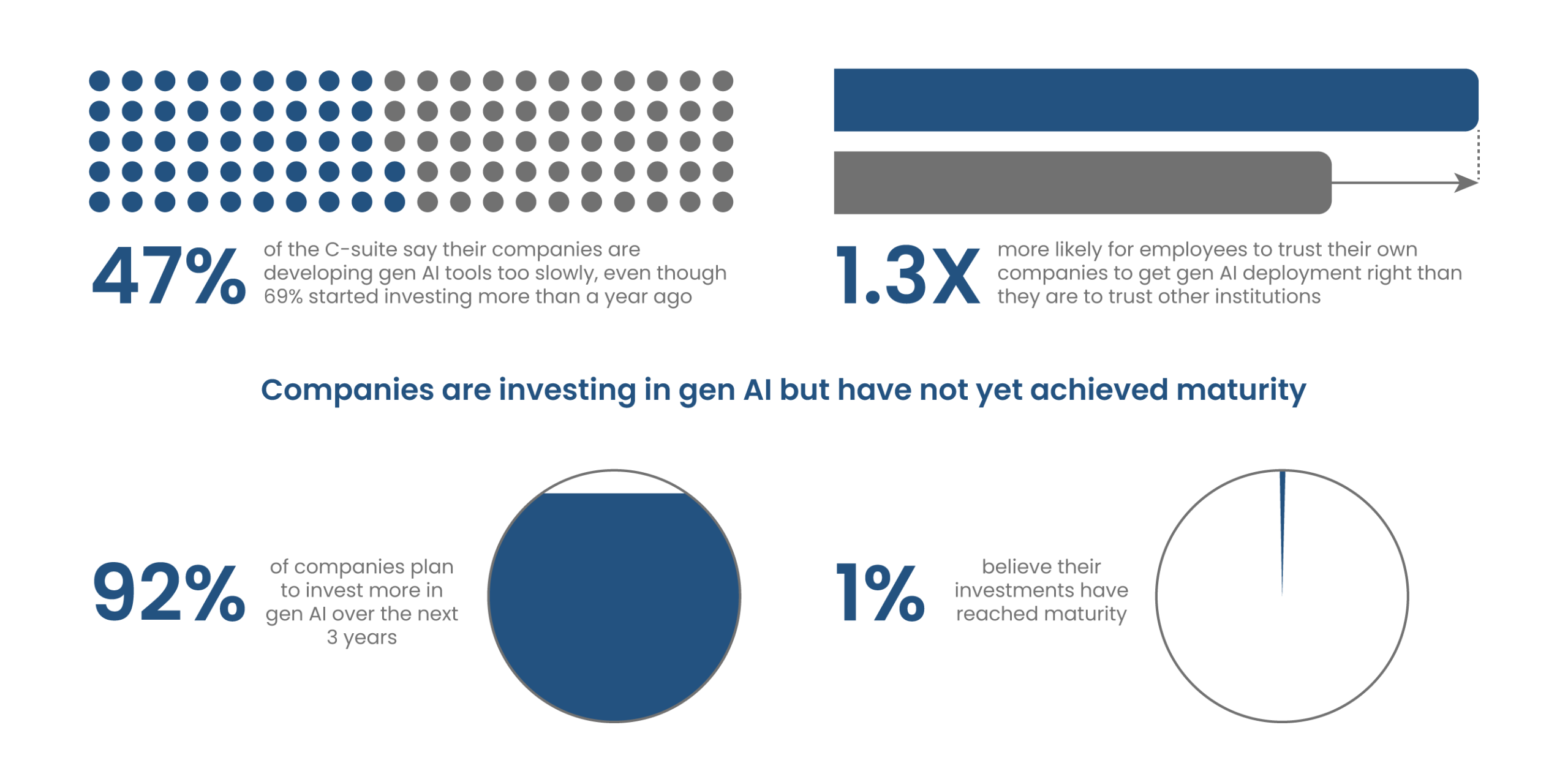 47% of the C-suite say their companies are developing gen AI tools too slowly, even though 69% started investing more than a year ago

1.3X more likely for employees to trust their own companies to get gen AI deployment right than they are to trust other institutions

Companies are investing in gen AI but have not yet achieved maturity

92% of companies plan to invest more in gen AI over the next 3 years

1% believe their investments have reached maturity